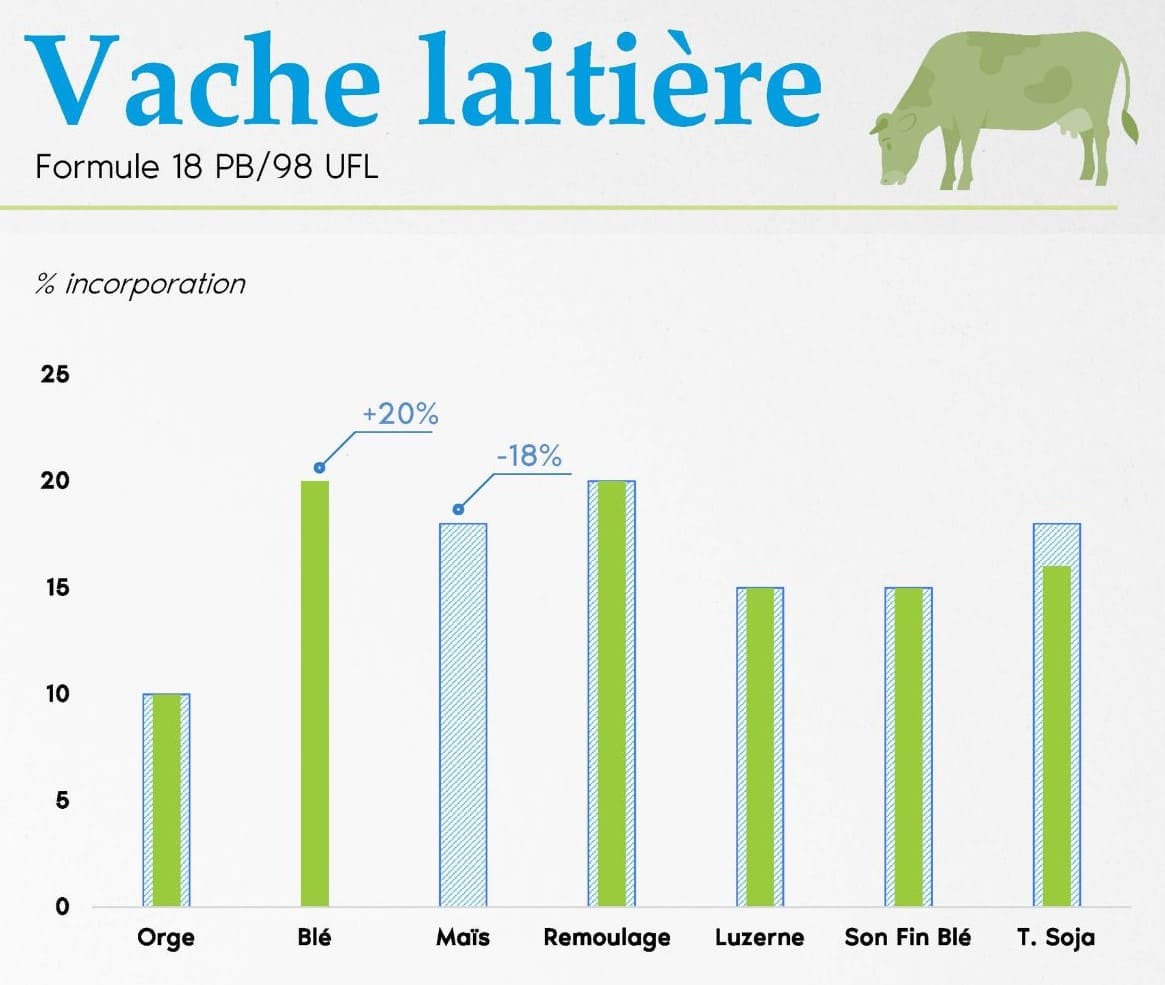 Vache laitière

Formule 18 PB/98 UFL

% incorporation

25
20
15
10
5
0

+20%
-18%

Orge
Blé
Maïs
Remoulage
Luzerne
Son Fin Blé
T. Soja